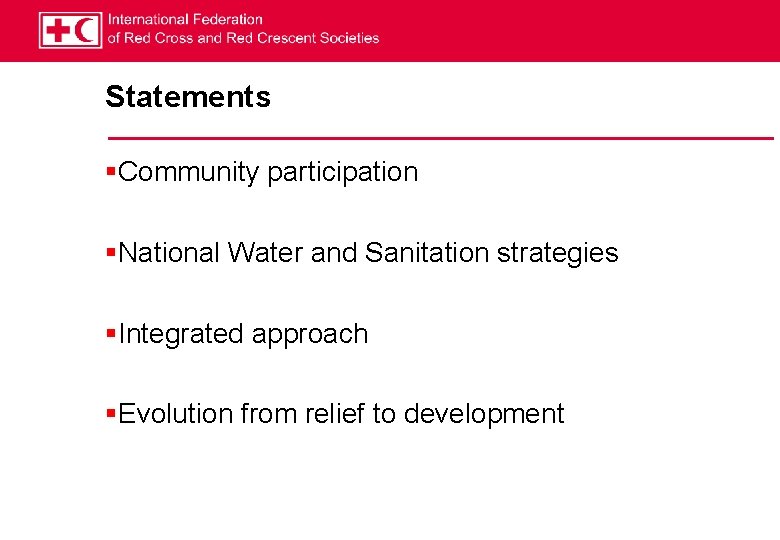 International Federation
of Red Cross and Red Crescent Societies

Statements

▪Community participation

▪National Water and Sanitation strategies

▪Integrated approach

▪Evolution from relief to development